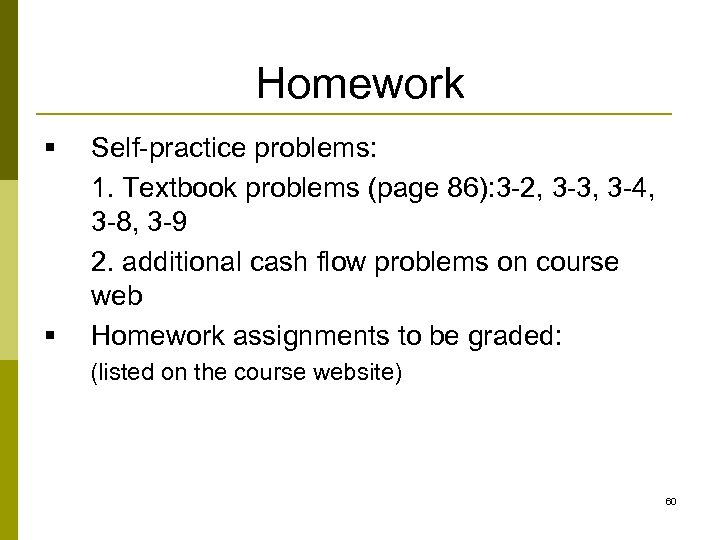 Homework

▪ Self-practice problems:

1. Textbook problems (page 86):3-2, 3-3, 3-4, 3-8, 3-9

2. additional cash flow problems on course web

▪ Homework assignments to be graded:

(listed on the course website)

60